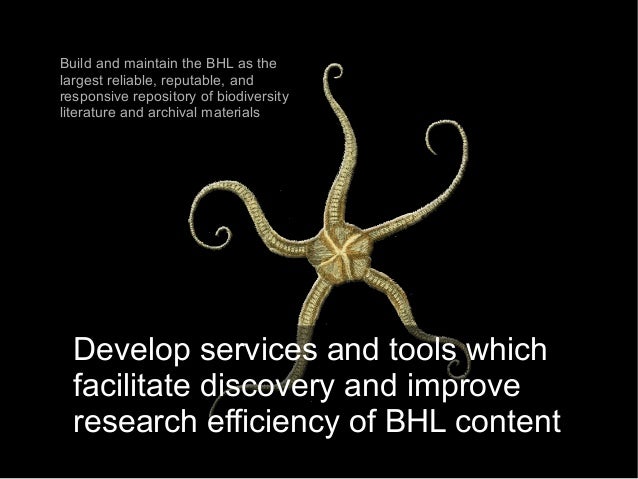 Build and maintain the BHL as the largest reliable, reputable, and responsive repository of biodiversity literature and archival materials

Develop services and tools which facilitate discovery and improve research efficiency of BHL content